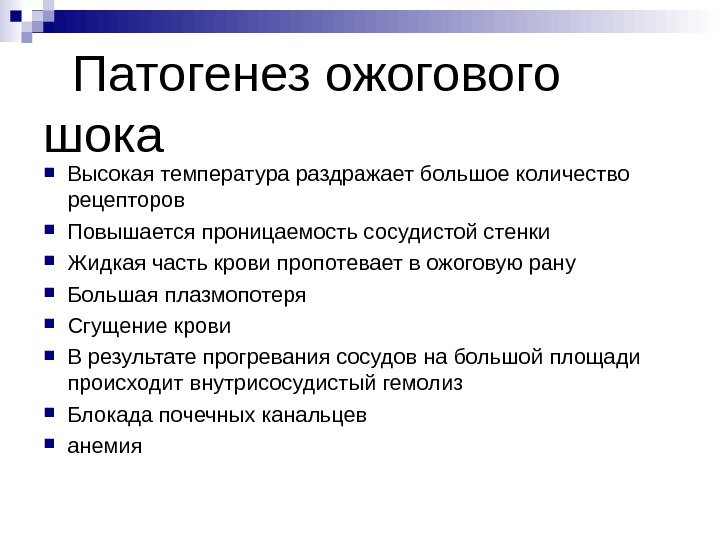 Патогенез ожогового шока

- Высокая температура раздражает большое количество рецепторов
- Повышается проницаемость сосудистой стенки
- Жидкая часть крови пропотевает в ожоговую рану
- Большая плазмопотеря
- Сгущение крови
- В результате прогревания сосудов на большой площади происходит внутрисосудистый гемолиз
- Блокада почечных канальцев
- анемия